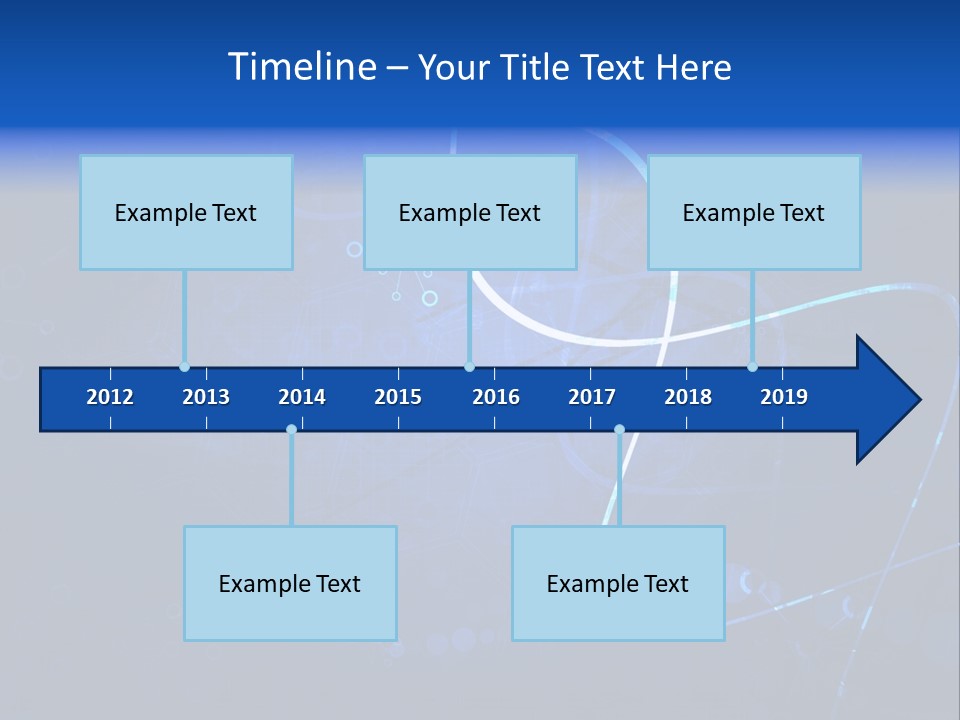 Timeline – Your Title Text Here

Example Text

Example Text

Example Text

2012 2013 2014 2015 2016 2017 2018 2019

Example Text

Example Text